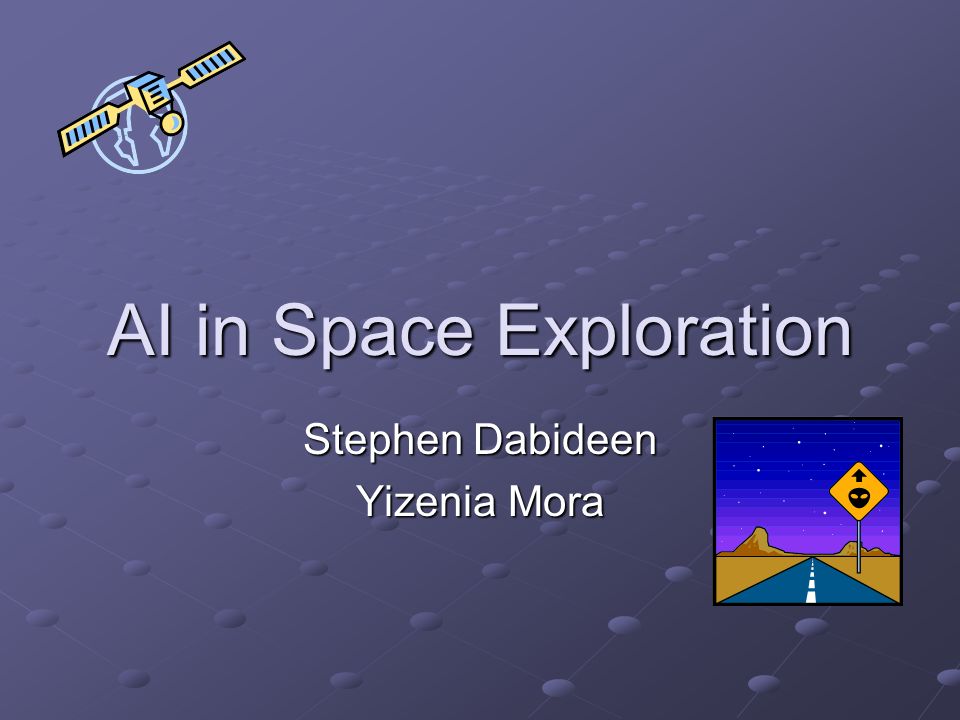 AI in Space Exploration

Stephen Dabideen
Yizenia Mora